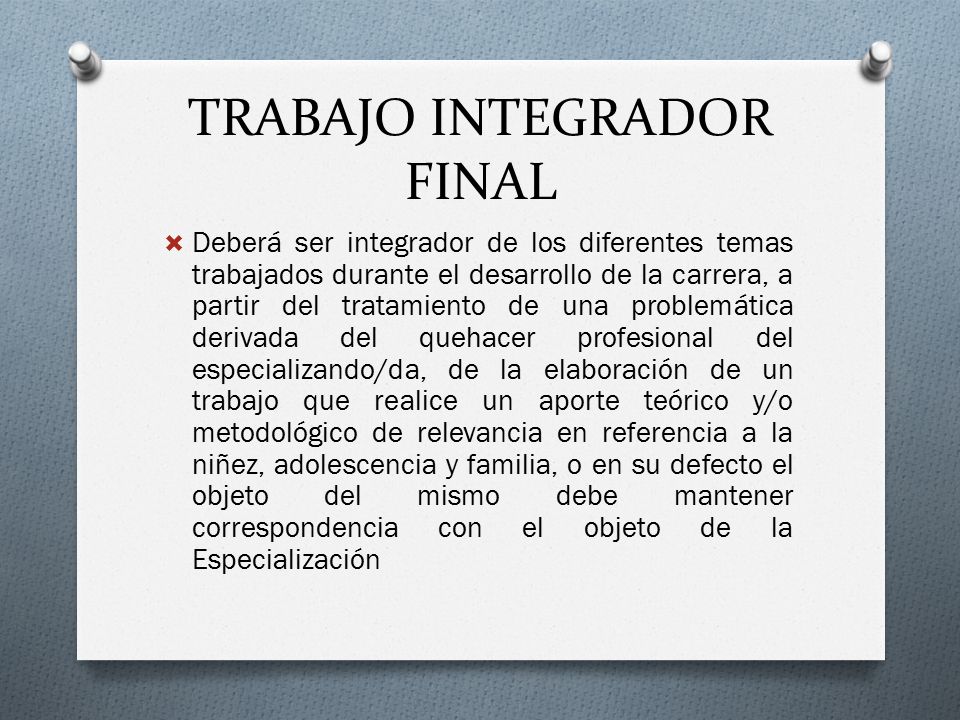 TRABAJO INTEGRADOR FINAL

Deberá ser integrador de los diferentes temas trabajados durante el desarrollo de la carrera, a partir del tratamiento de una problemática derivada del quehacer profesional del especializando/da, de la elaboración de un trabajo que realice un aporte teórico y/o metodológico de relevancia en referencia a la niñez, adolescencia y familia, o en su defecto el objeto del mismo debe mantener correspondencia con el objeto de la Especialización